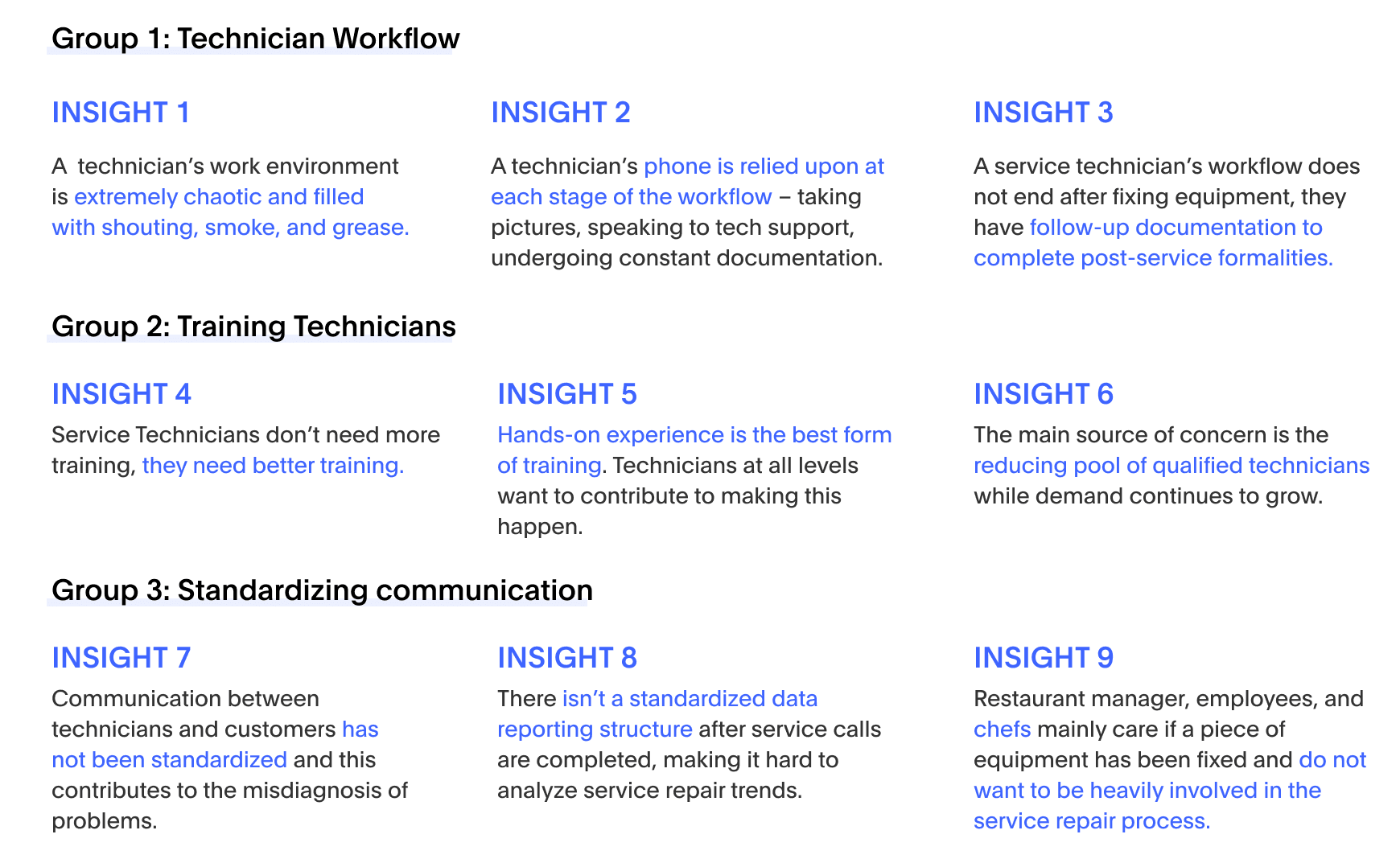 Group 1: Technician Workflow

INSIGHT 1

A technician's work environment is extremely chaotic and filled with shouting, smoke, and grease.

INSIGHT 2

A technician's phone is relied upon at each stage of the workflow – taking pictures, speaking to tech support, undergoing constant documentation.

INSIGHT 3

A service technician's workflow does not end after fixing equipment, they have follow-up documentation to complete post-service formalities.

Group 2: Training Technicians

INSIGHT 4

Service Technicians don't need more training, they need better training.

INSIGHT 5

Hands-on experience is the best form of training. Technicians at all levels want to contribute to making this happen.

INSIGHT 6

The main source of concern is the reducing pool of qualified technicians while demand continues to grow.

Group 3: Standardizing communication

INSIGHT 7

Communication between technicians and customers has not been standardized and this contributes to the misdiagnosis of problems.

INSIGHT 8

There isn't a standardized data reporting structure after service calls are completed, making it hard to analyze service repair trends.

INSIGHT 9

Restaurant manager, employees, and chefs mainly care if a piece of equipment has been fixed and do not want to be heavily involved in the service repair process.